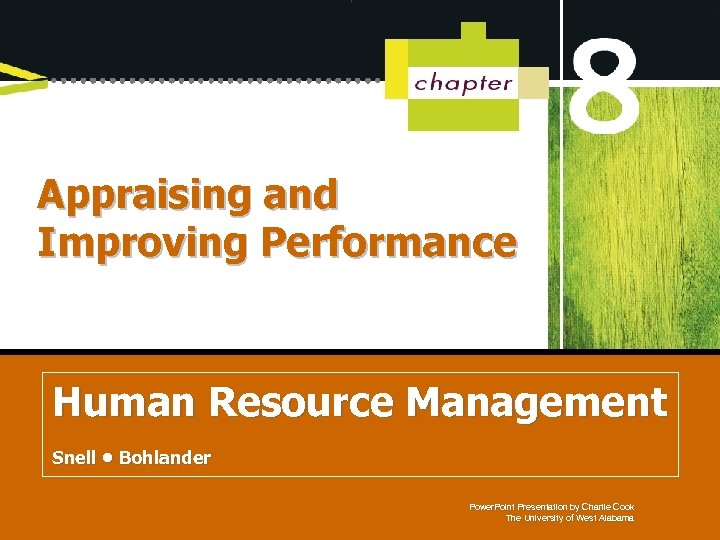 chapter

8

Appraising and Improving Performance

Human Resource Management

Snell • Bohlander

PowerPoint Presentation by Charlie Cook
The University of West Alabama